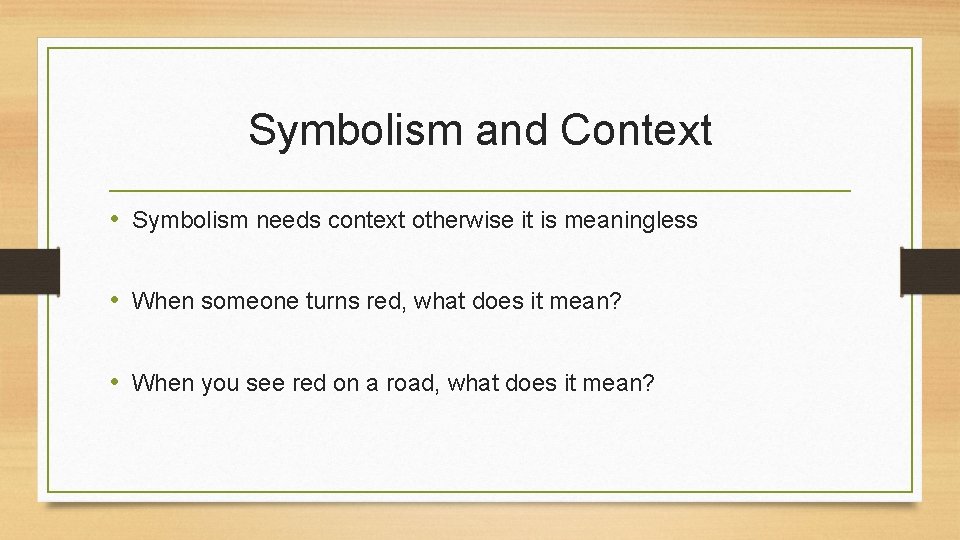 Symbolism and Context

• Symbolism needs context otherwise it is meaningless

• When someone turns red, what does it mean?

• When you see red on a road, what does it mean?